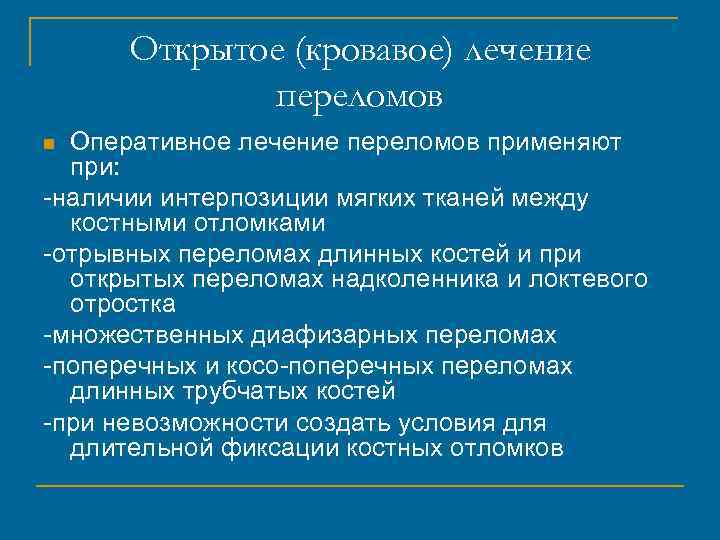 Открытое (кровавое) лечение переломов

Оперативное лечение переломов применяют при:

-наличии интерпозиции мягких тканей между костными отломками

-отрывных переломах длинных костей и при открытых переломах надколенника и локтевого отростка

-множественных диафизарных переломах

-поперечных и косо-поперечных переломах длинных трубчатых костей

-при невозможности создать условия для длительной фиксации костных отломков